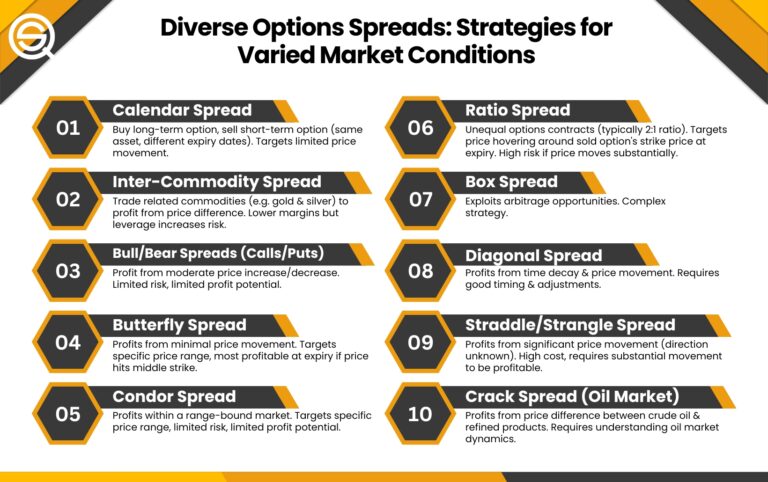 Diverse Options Spreads: Strategies for Varied Market Conditions

01
Calendar Spread
Buy long-term option, sell short-term option (same asset, different expiry dates). Targets limited price movement.

02
Inter-Commodity Spread
Trade related commodities (e.g. gold & silver) to profit from price difference. Lower margins but leverage increases risk.

03
Bull/Bear Spreads (Calls/Puts)
Profit from moderate price increase/decrease. Limited risk, limited profit potential.

04
Butterfly Spread
Profits from minimal price movement. Targets specific price range, most profitable at expiry if price hits middle strike.

05
Condor Spread
Profits within a range-bound market. Targets specific price range, limited risk, limited profit potential.

06
Ratio Spread
Unequal options contracts (typically 2:1 ratio). Targets price hovering around sold option's strike price at expiry. High risk if price moves substantially.

07
Box Spread
Exploits arbitrage opportunities. Complex strategy.

08
Diagonal Spread
Profits from time decay & price movement. Requires good timing & adjustments.

09
Straddle/Strangle Spread
Profits from significant price movement (direction unknown). High cost, requires substantial movement to be profitable.

10
Crack Spread (Oil Market)
Profits from price difference between crude oil & refined products. Requires understanding oil market dynamics.